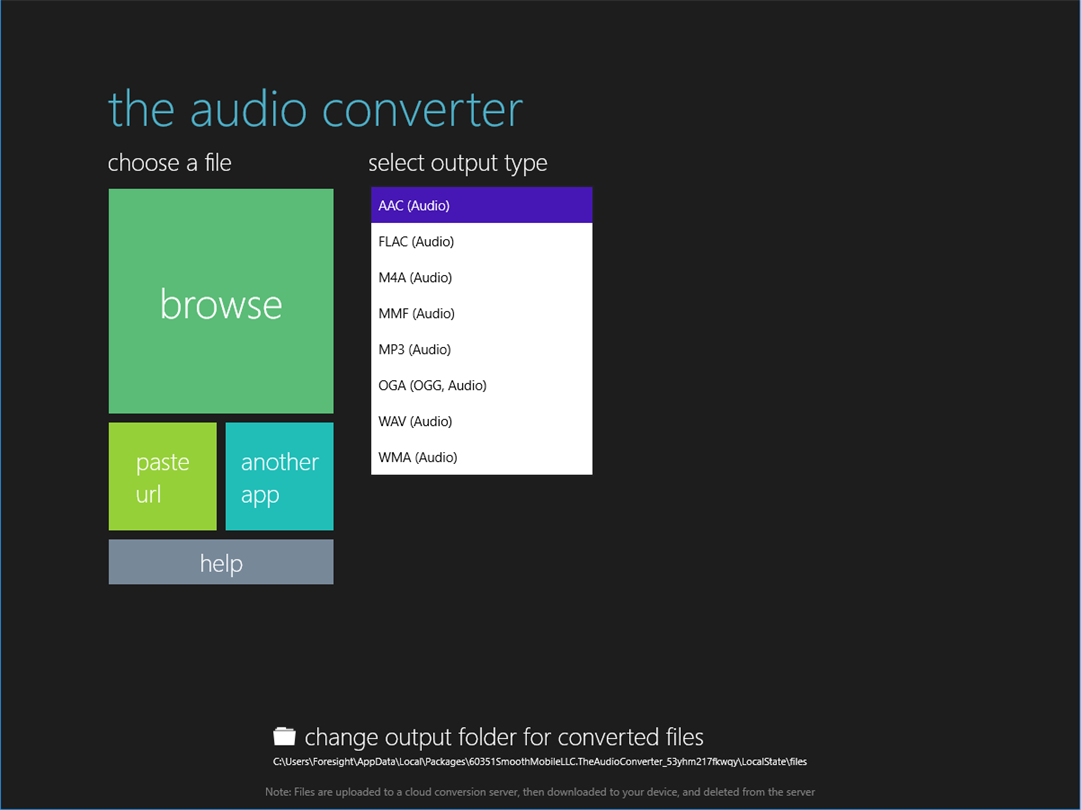 the audio converter

choose a file

browse

paste url

another app

help

select output type

AAC (Audio)
FLAC (Audio)
M4A (Audio)
MMF (Audio)
MP3 (Audio)
OGA (OGG, Audio)
WAV (Audio)
WMA (Audio)

change output folder for converted files

C:\Users\Foresight\AppData\Local\Packages\60351SmoothMobileLLC.TheAudioConverter_53yhm217fkwqy\LocalState\files

Note: Files are uploaded to a cloud conversion server, then downloaded to your device, and deleted from the server